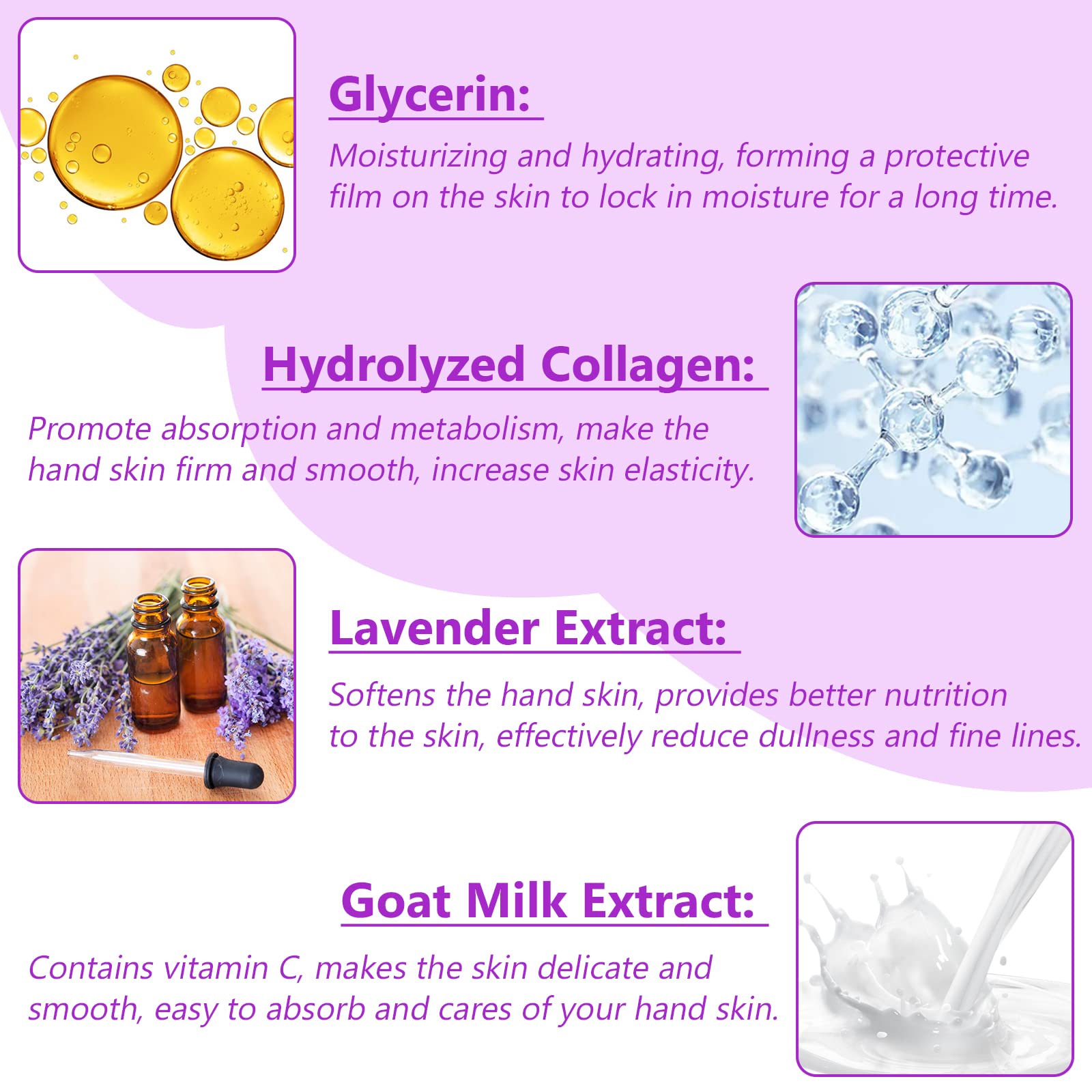 Glycerin:

Moisturizing and hydrating, forming a protective film on the skin to lock in moisture for a long time.

Hydrolyzed Collagen:

Promote absorption and metabolism, make the hand skin firm and smooth, increase skin elasticity.

Lavender Extract:

Softens the hand skin, provides better nutrition to the skin, effectively reduce dullness and fine lines.

Goat Milk Extract:

Contains vitamin C, makes the skin delicate and smooth, easy to absorb and cares of your hand skin.